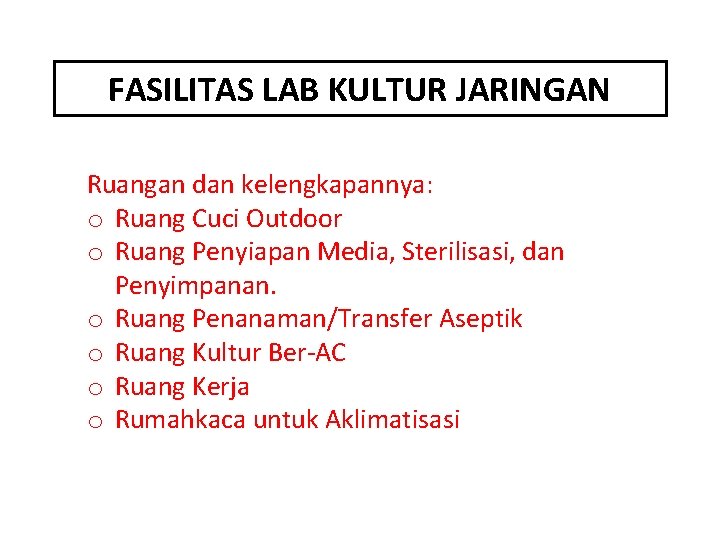 FASILITAS LAB KULTUR JARINGAN

Ruangan dan kelengkapannya:
o Ruang Cuci Outdoor
o Ruang Penyiapan Media, Sterilisasi, dan Penyimpanan.
o Ruang Penanaman/Transfer Aseptik
o Ruang Kultur Ber-AC
o Ruang Kerja
o Rumahkaca untuk Aklimatisasi